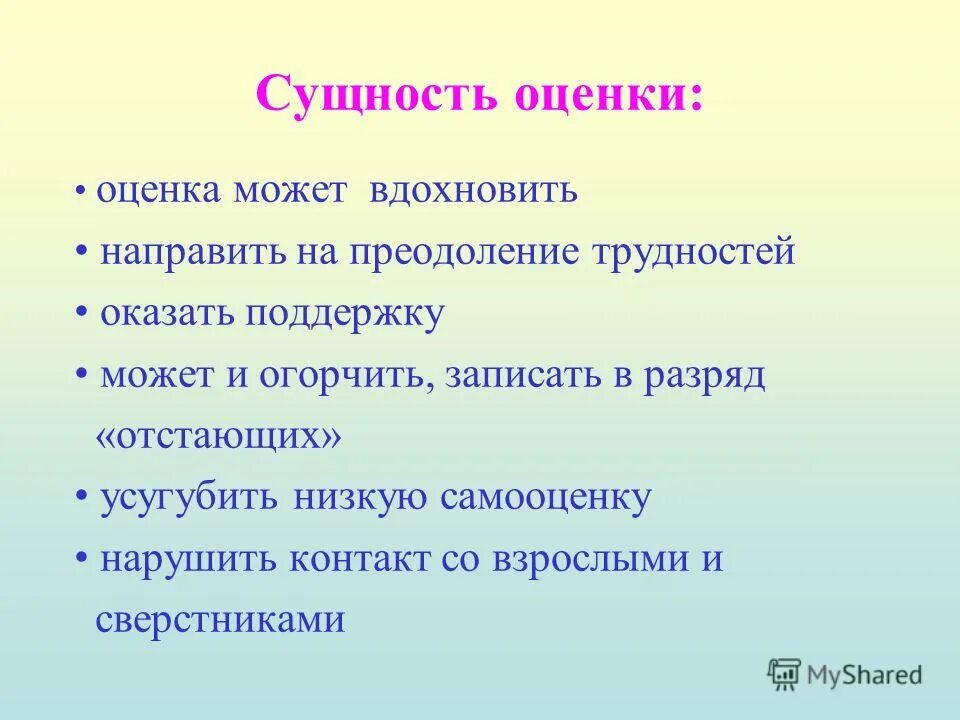 Сущность оценки:

• оценка может вдохновить
• направить на преодоление трудностей
• оказать поддержку
• может и огорчить, записать в разряд «отстающих»
• усугубить низкую самооценку
• нарушить контакт со взрослыми и сверстниками

MyShared